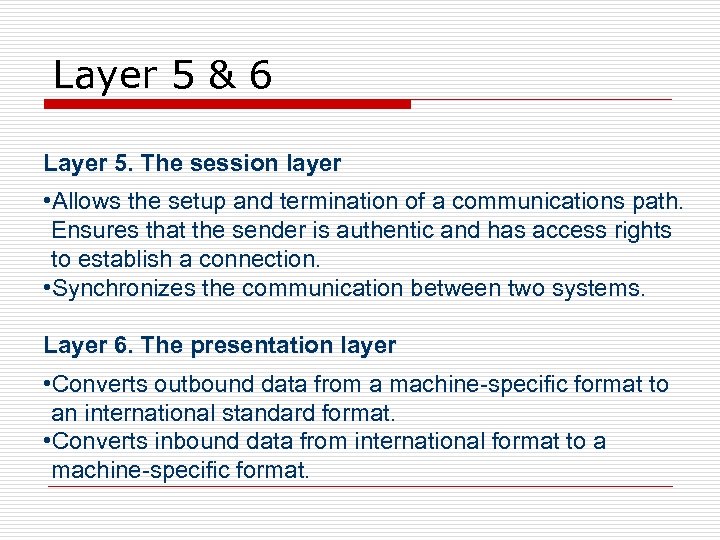 Layer 5 & 6

Layer 5. The session layer

•Allows the setup and termination of a communications path. Ensures that the sender is authentic and has access rights to establish a connection.
•Synchronizes the communication between two systems.

Layer 6. The presentation layer

•Converts outbound data from a machine-specific format to an international standard format.
•Converts inbound data from international format to a machine-specific format.